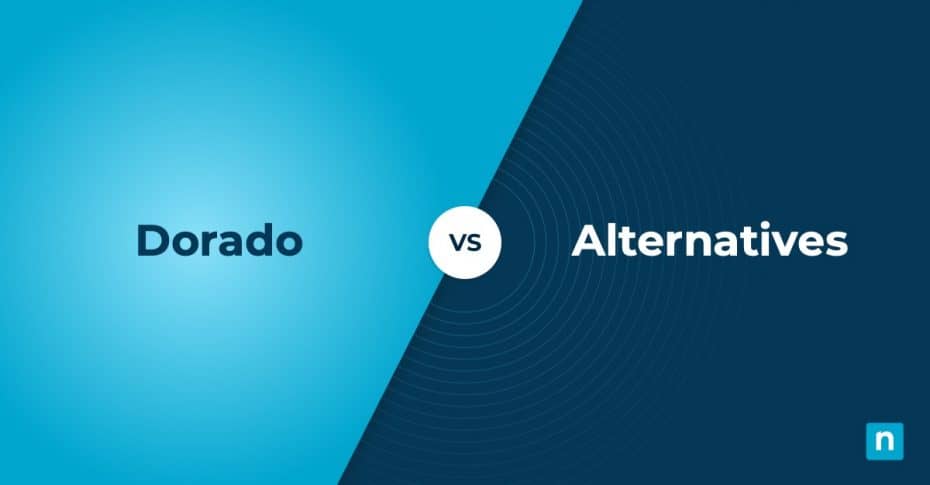 Dorado

VS

Alternatives

n